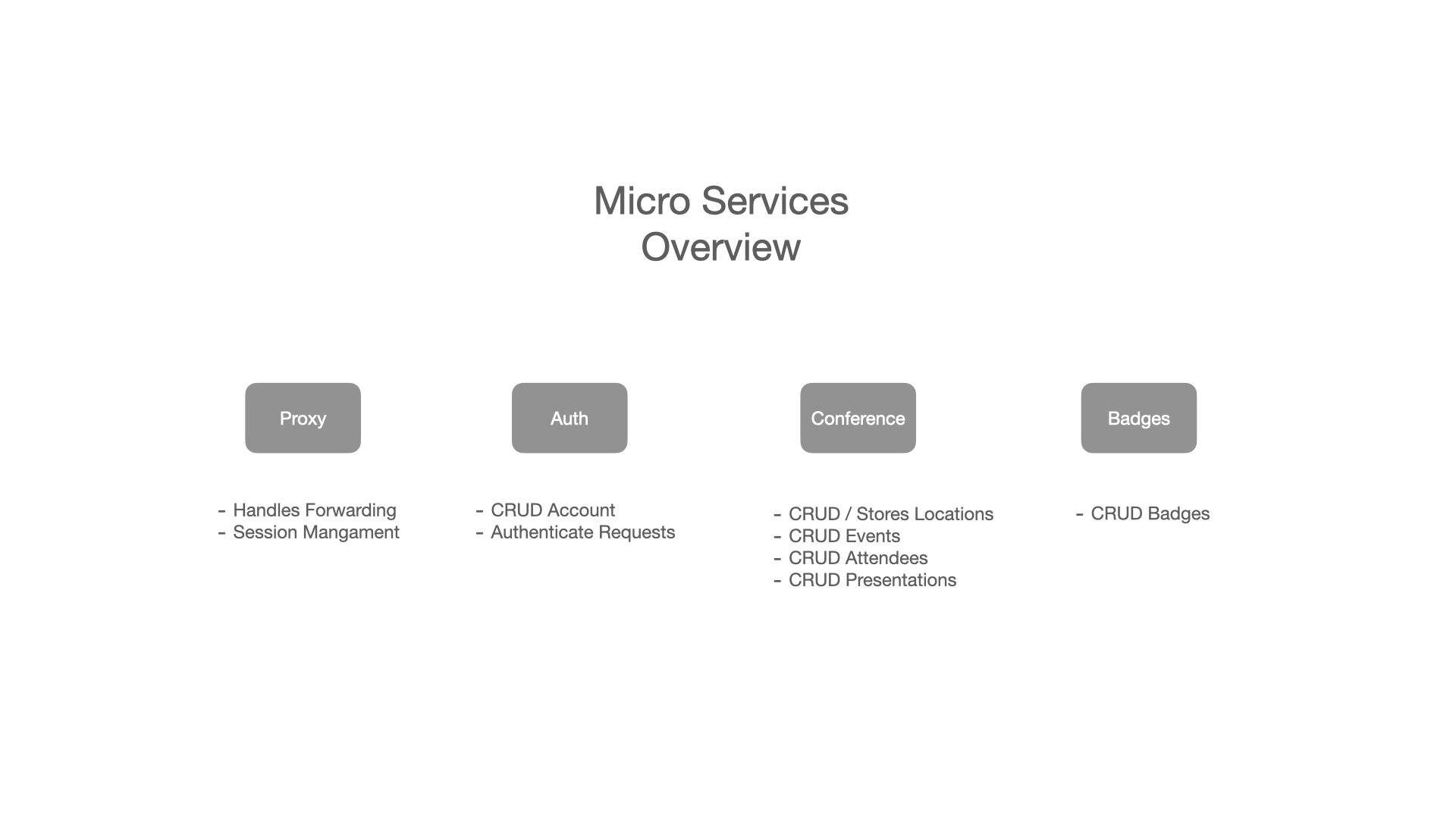 Micro Services
Overview

Proxy

- Handles Forwarding
- Session Mangament

Auth

- CRUD Account
- Authenticate Requests

Conference

- CRUD / Stores Locations
- CRUD Events
- CRUD Attendees
- CRUD Presentations

Badges

- CRUD Badges